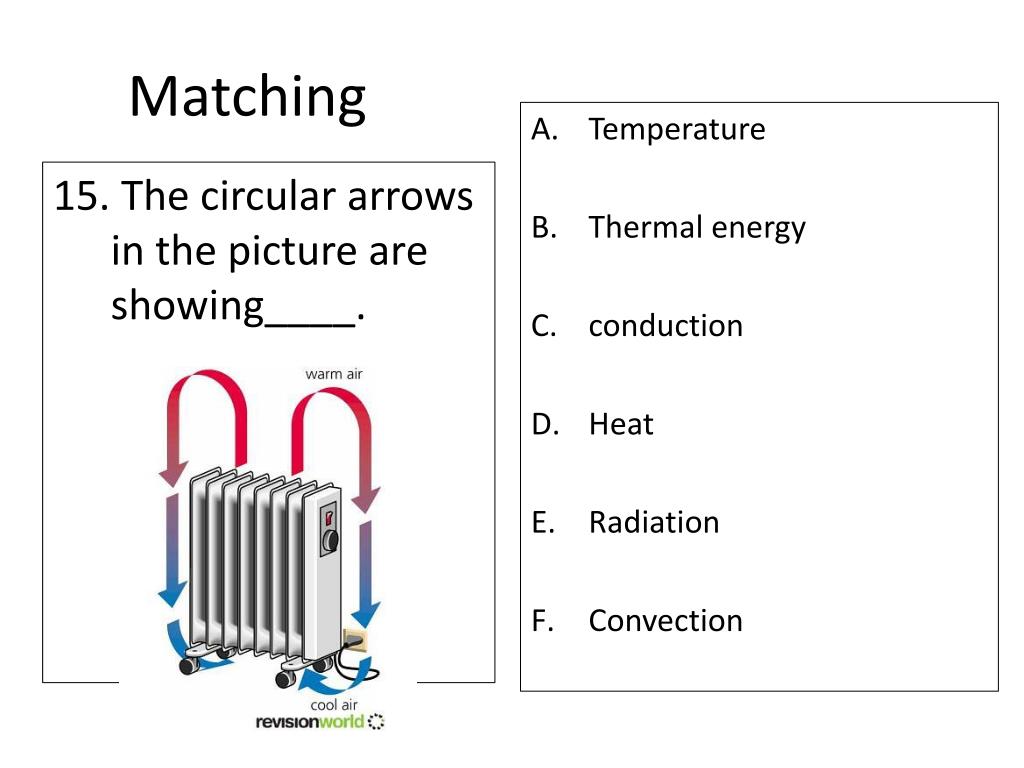 Matching

15. The circular arrows in the picture are showing____.

warm air

cool air

revisionworld

A. Temperature

B. Thermal energy

C. conduction

D. Heat

E. Radiation

F. Convection